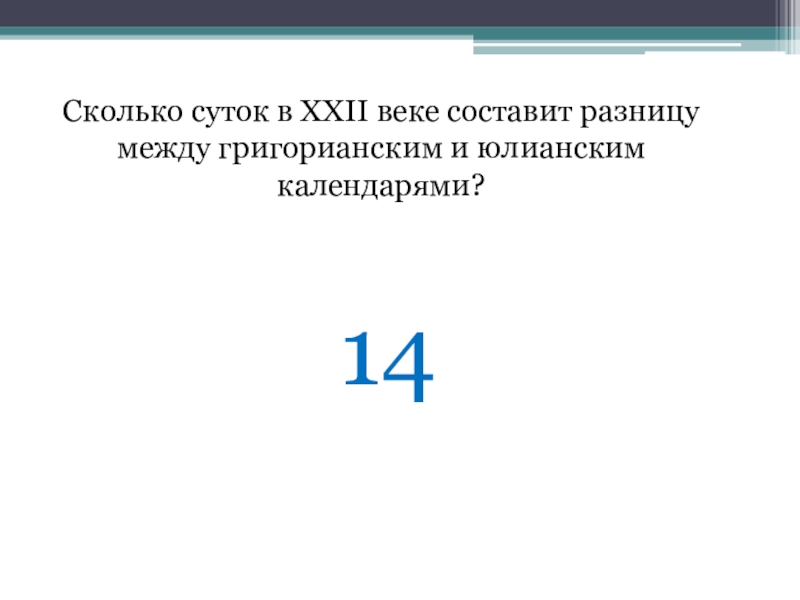 Сколько суток в XXII веке составит разницу между григорианским и юлианским календарями?

14